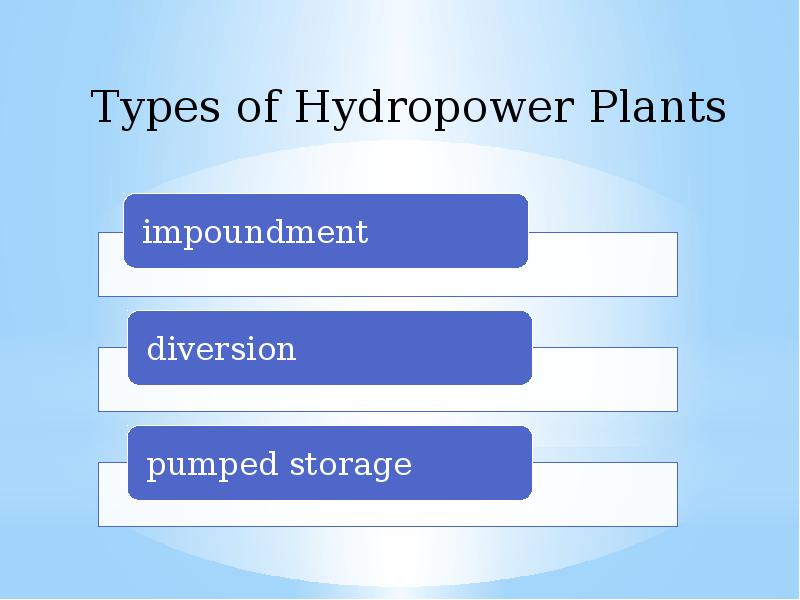 Types of Hydropower Plants

impoundment

diversion

pumped storage